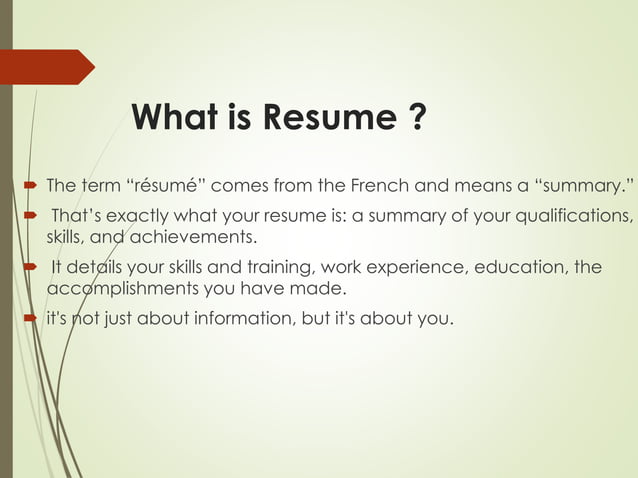 What is Resume ?

The term “résumé” comes from the French and means a “summary.”

That’s exactly what your resume is: a summary of your qualifications, skills, and achievements.

It details your skills and training, work experience, education, the accomplishments you have made.

it's not just about information, but it's about you.